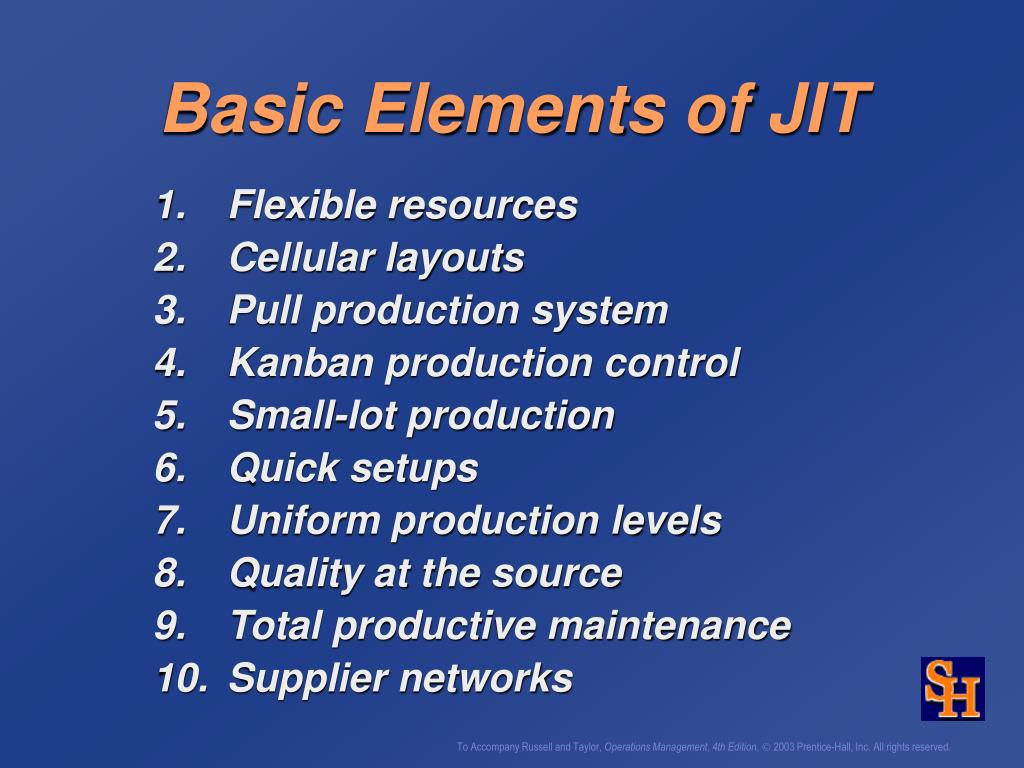 Basic Elements of JIT

1. Flexible resources
2. Cellular layouts
3. Pull production system
4. Kanban production control
5. Small-lot production
6. Quick setups
7. Uniform production levels
8. Quality at the source
9. Total productive maintenance
10. Supplier networks

SH

To Accompany Russell and Taylor, Operations Management, 4th Edition, © 2003 Prentice-Hall, Inc. All rights reserved.